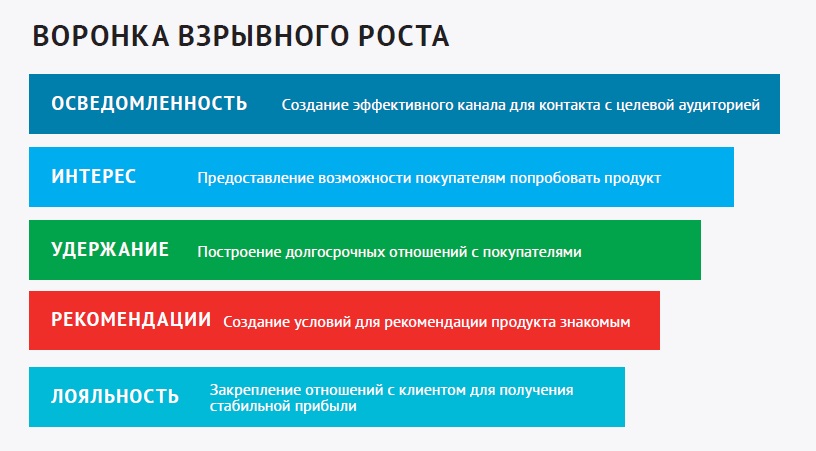 ВОРОНКА ВЗРЫВНОГО РОСТА

ОСВЕДОМЛЕННОСТЬ Создание эффективного канала для контакта с целевой аудиторией

ИНТЕРЕС Предоставление возможности покупателям попробовать продукт

УДЕРЖАНИЕ Построение долгосрочных отношений с покупателями

РЕКОМЕНДАЦИИ Создание условий для рекомендации продукта знакомым

ЛОЯЛЬНОСТЬ Закрепление отношений с клиентом для получения стабильной прибыли